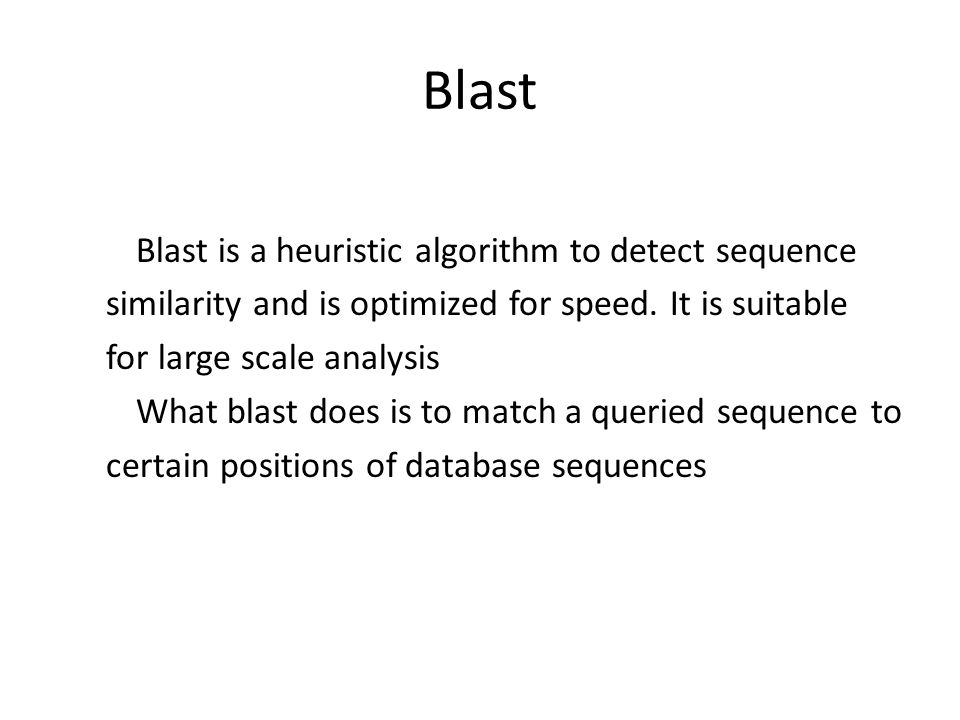 Blast

Blast is a heuristic algorithm to detect sequence similarity and is optimized for speed. It is suitable for large scale analysis

What blast does is to match a queried sequence to certain positions of database sequences